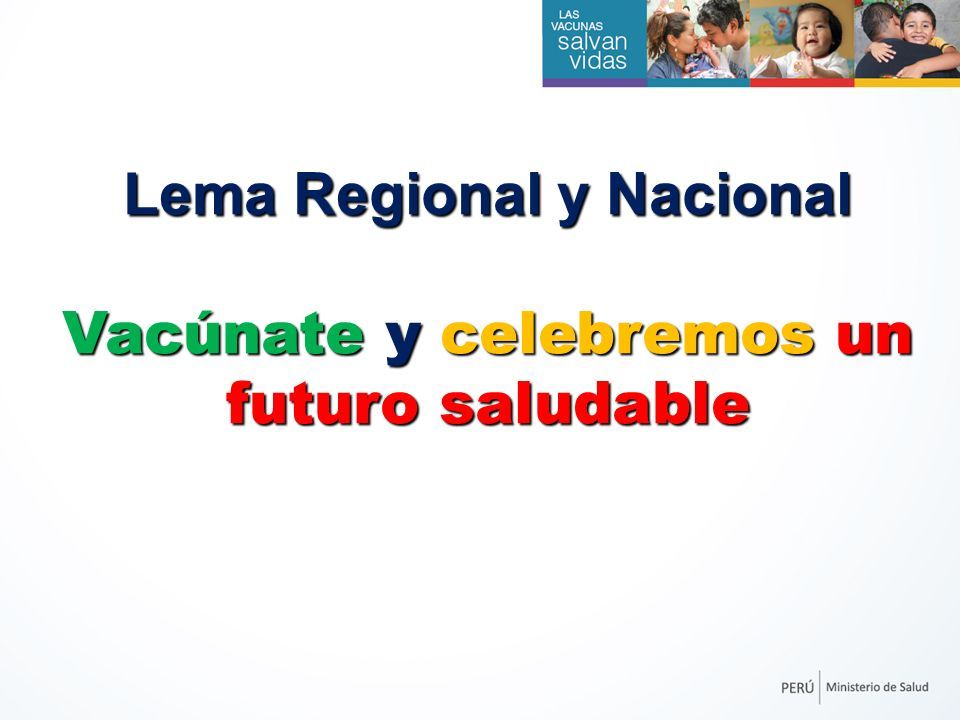 LAS VACUNAS salvan vidas

Lema Regional y Nacional

Vacúnate y celebremos un futuro saludable

PERÚ Ministerio de Salud